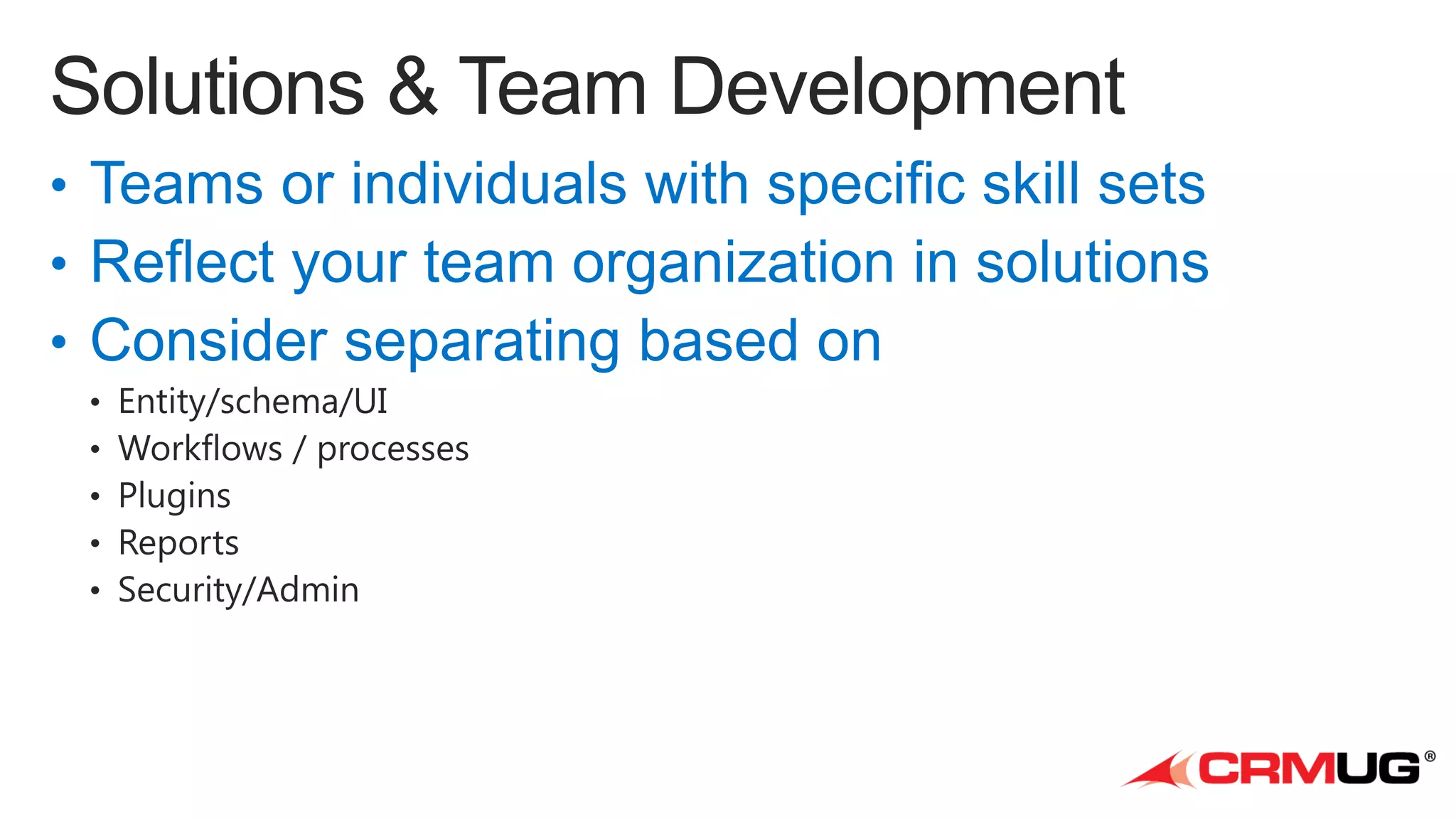 Solutions & Team Development

• Teams or individuals with specific skill sets
• Reflect your team organization in solutions
• Consider separating based on
  • Entity/schema/UI
  • Workflows / processes
  • Plugins
  • Reports
  • Security/Admin

CRMUG®